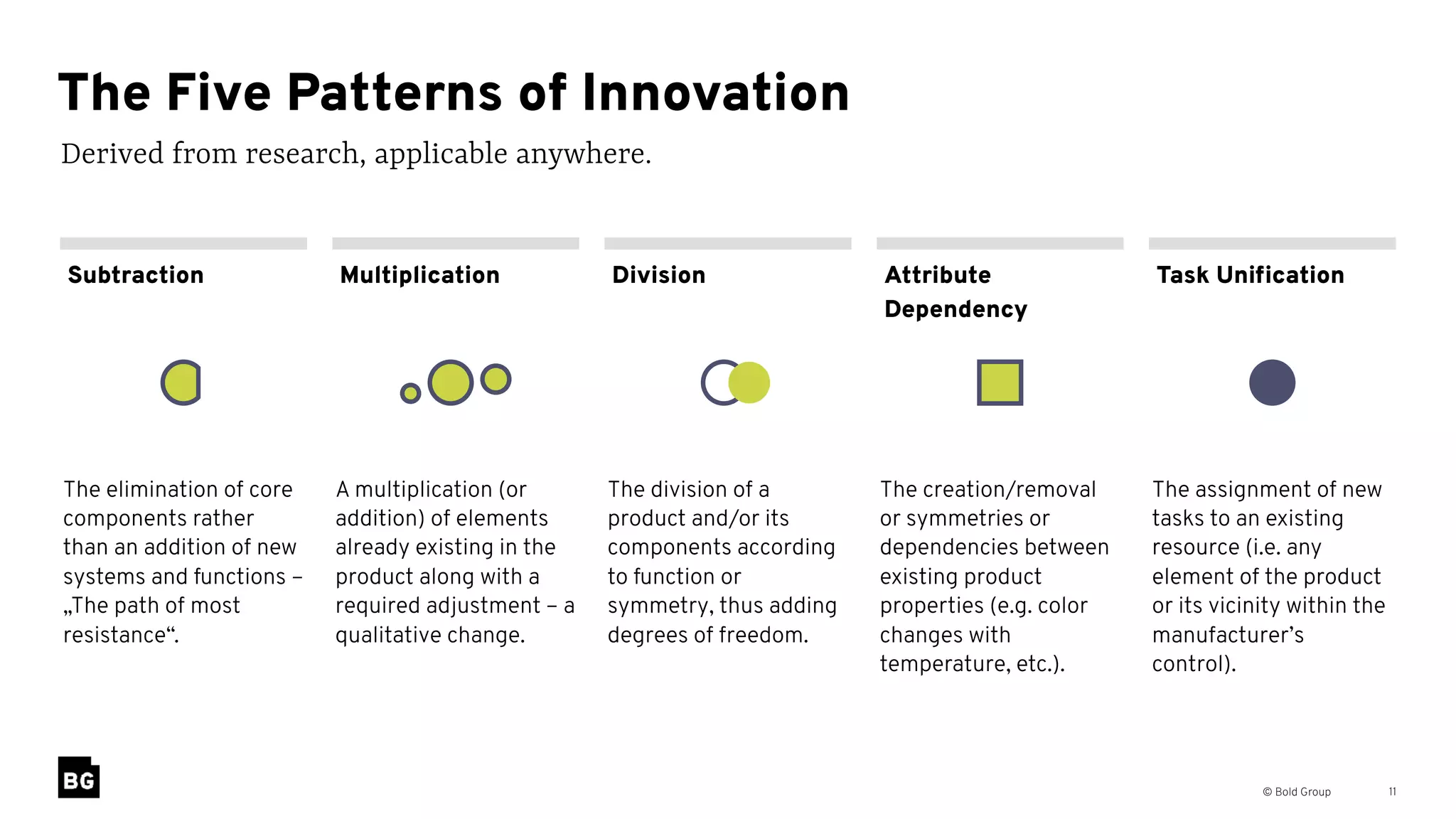 The Five Patterns of Innovation

Derived from research, applicable anywhere.

Subtraction

The elimination of core components rather than an addition of new systems and functions – „The path of most resistance“.

Multiplication

A multiplication (or addition) of elements already existing in the product along with a required adjustment – a qualitative change.

Division

The division of a product and/or its components according to function or symmetry, thus adding degrees of freedom.

Attribute Dependency

The creation/removal or symmetries or dependencies between existing product properties (e.g. color changes with temperature, etc.).

Task Unification

The assignment of new tasks to an existing resource (i.e. any element of the product or its vicinity within the manufacturer’s control).

BG

© Bold Group

11